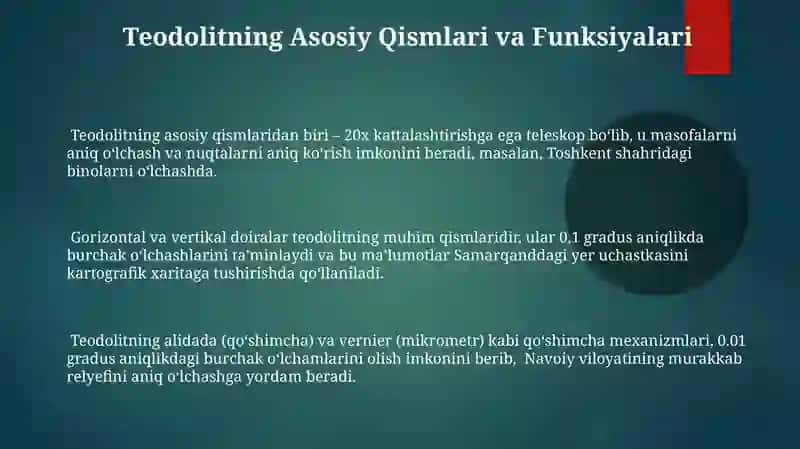 Teodolitning Asosiy Qismlari va Funksiyalari

Teodolitning asosiy qismlaridan biri – 20x kattalashtirishga ega teleskop boʻlib, u masofalarni aniq oʻlchash va nuqtalarni aniq koʻrish imkonini beradi, masalan, Toshkent shahridagi binolarni oʻlchashda.

Gorizontal va vertikal doiralar teodolitning muhim qismlaridir, ular 0,1 gradus aniqlikda burchak oʻlchashlarini taʼminlaydi va bu maʼlumotlar Samarqanddagi yer uchastkasini kartografik xaritaga tushirishda qoʻllaniladi.

Teodolitning alidada (qoʻshimcha) va vernier (mikrometr) kabi qoʻshimcha mexanizmlari, 0.01 gradus aniqlikdagi burchak oʻlchamlarini olish imkonini berib, Navoiy viloyatining murakkab relyefini aniq oʻlchashga yordam beradi.